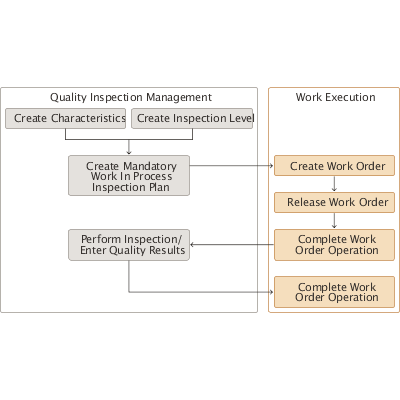 Quality Inspection Management

Create Characteristics

Create Inspection Level

Create Mandatory Work In Process Inspection Plan

Perform Inspection/ Enter Quality Results

Work Execution

Create Work Order

Release Work Order

Complete Work Order Operation

Complete Work Order Operation